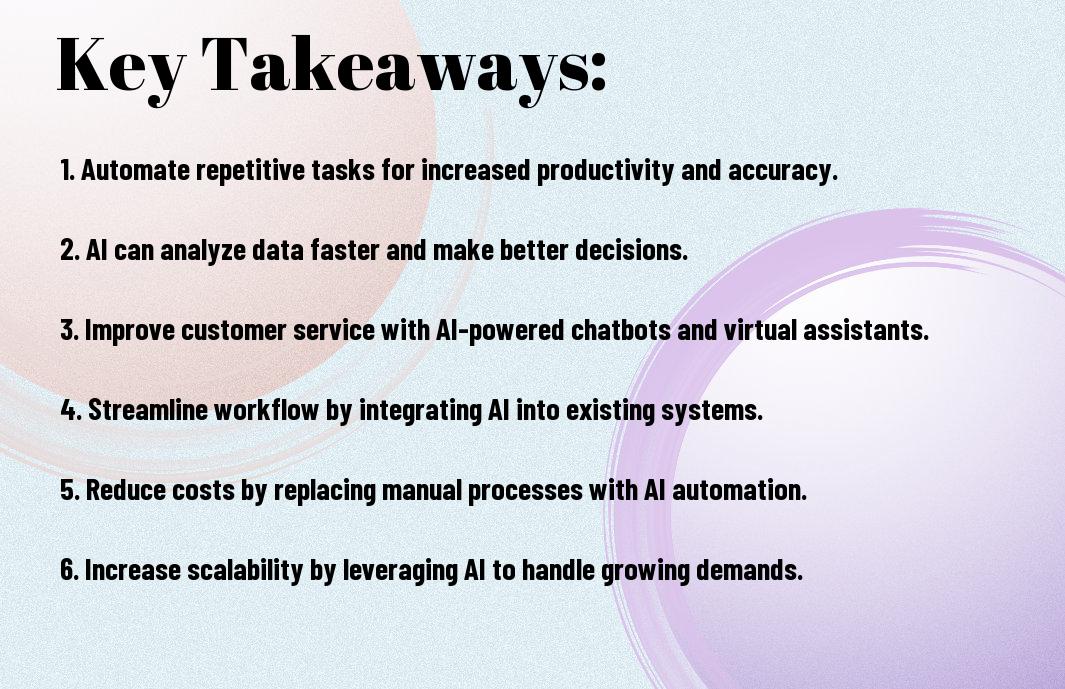 Key Takeaways:

1. Automate repetitive tasks for increased productivity and accuracy.

2. AI can analyze data faster and make better decisions.

3. Improve customer service with AI-powered chatbots and virtual assistants.

4. Streamline workflow by integrating AI into existing systems.

5. Reduce costs by replacing manual processes with AI automation.

6. Increase scalability by leveraging AI to handle growing demands.